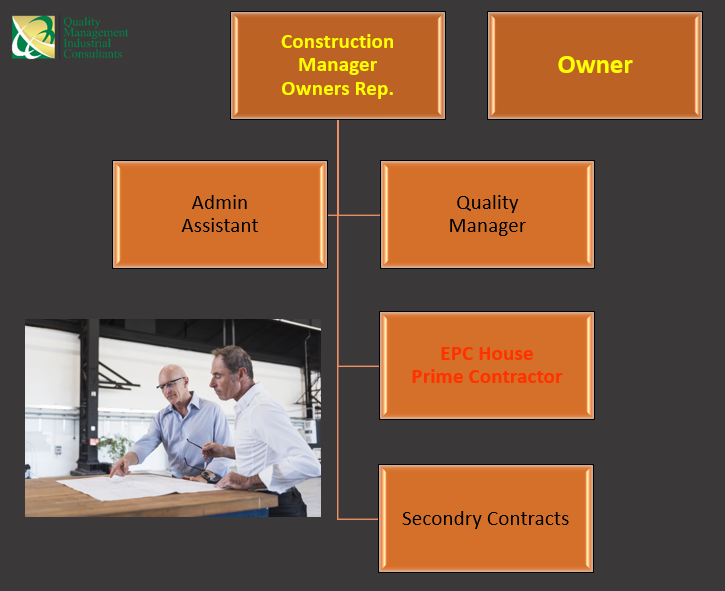 Quality Management Industrial Consultants

Construction Manager Owners Rep.

Owner

Admin Assistant

Quality Manager

EPC House Prime Contractor

Secondry Contracts